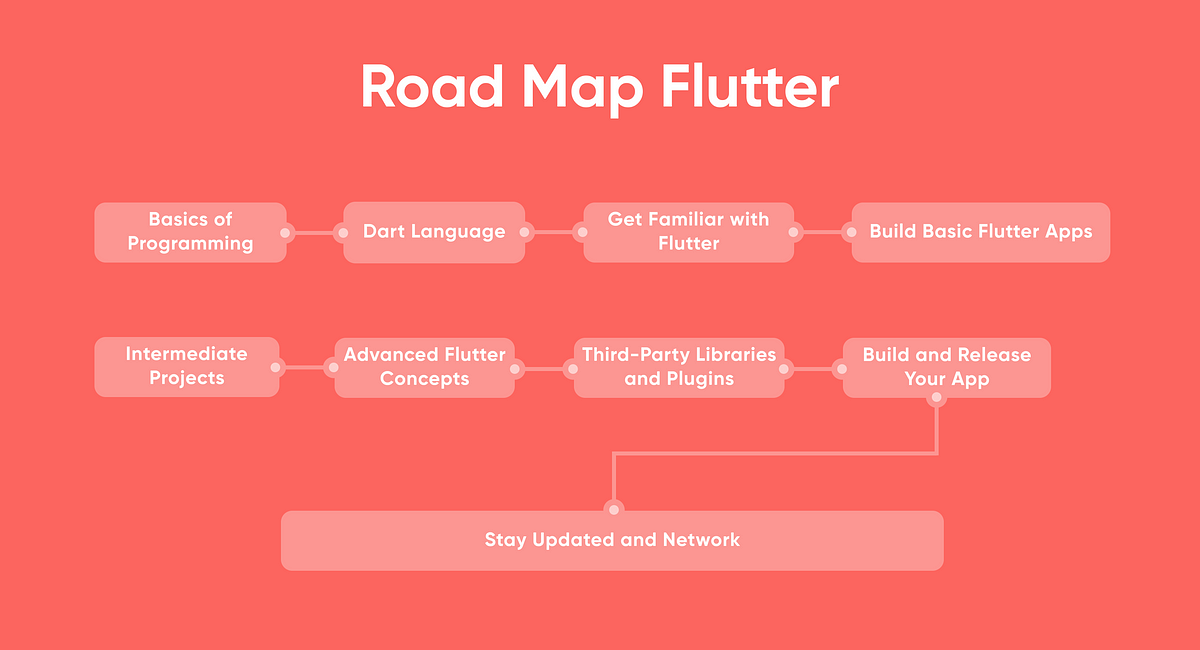 Road Map Flutter

Basics of Programming

Dart Language

Get Familiar with Flutter

Build Basic Flutter Apps

Intermediate Projects

Advanced Flutter Concepts

Third-Party Libraries and Plugins

Build and Release Your App

Stay Updated and Network